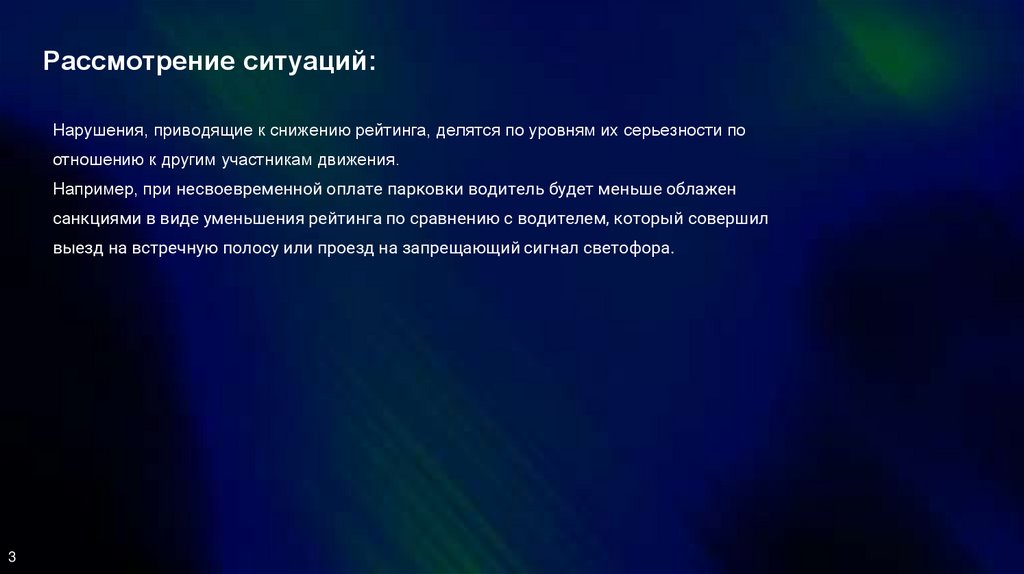 Рассмотрение ситуаций:

Нарушения, приводящие к снижению рейтинга, делятся по уровням их серьезности по отношению к другим участникам движения.
Например, при несвоевременной оплате парковки водитель будет меньше облажен санкциями в виде уменьшения рейтинга по сравнению с водителем, который совершил выезд на встречную полосу или проезд на запрещающий сигнал светофора.

3